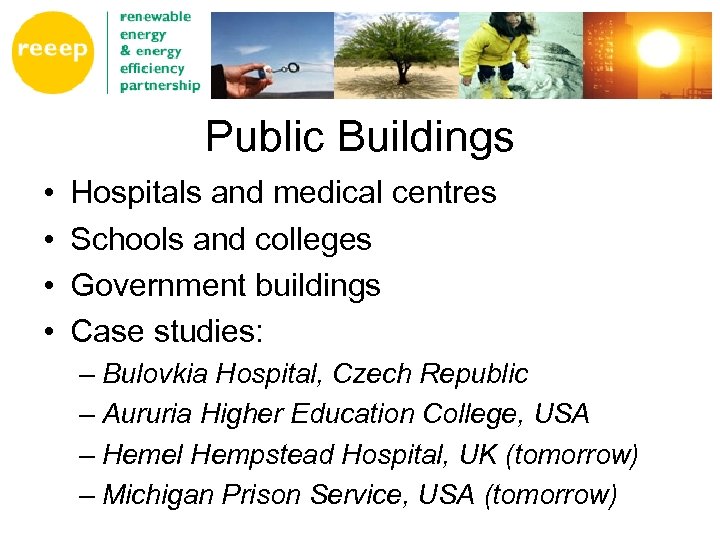 reeep

renewable energy & energy efficiency partnership

Public Buildings

• Hospitals and medical centres
• Schools and colleges
• Government buildings
• Case studies:
– Bulovkia Hospital, Czech Republic
– Aururia Higher Education College, USA
– Hemel Hempstead Hospital, UK (tomorrow)
– Michigan Prison Service, USA (tomorrow)